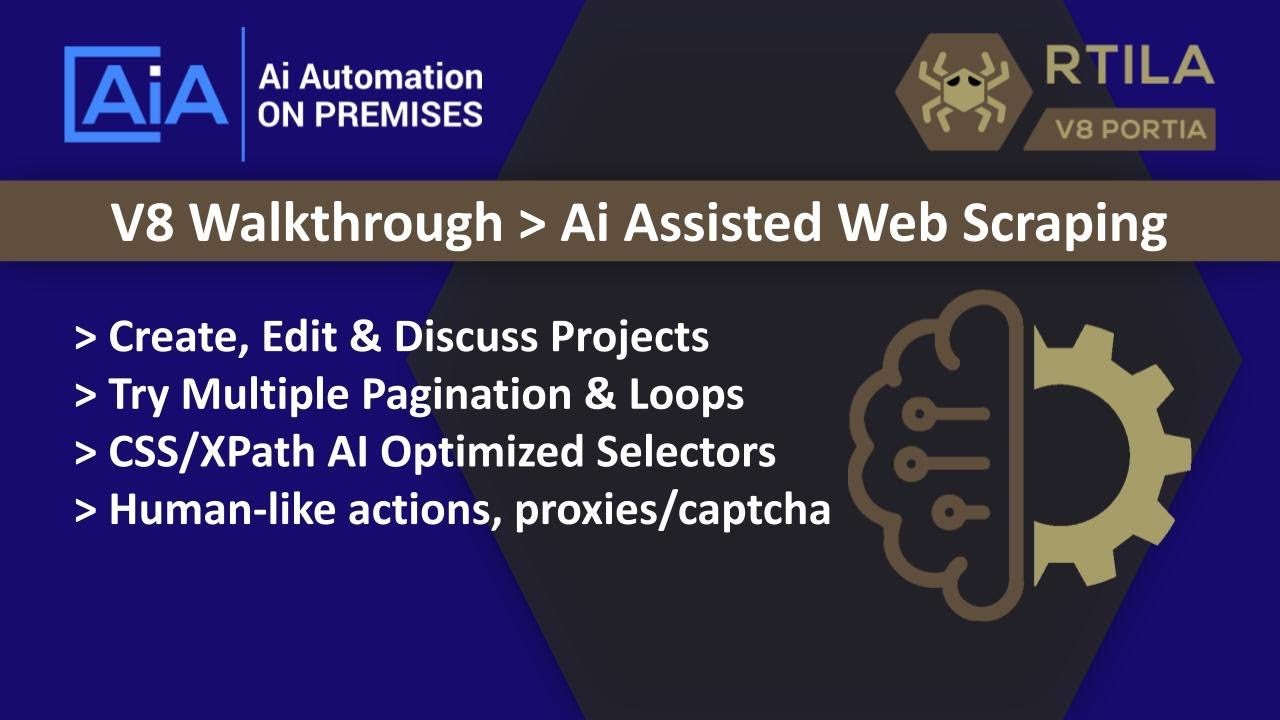 AiA
Ai Automation
ON PREMISES

RTILA
V8 PORTIA

V8 Walkthrough > Ai Assisted Web Scraping

> Create, Edit & Discuss Projects
> Try Multiple Pagination & Loops
> CSS/XPath AI Optimized Selectors
> Human-like actions, proxies/captcha